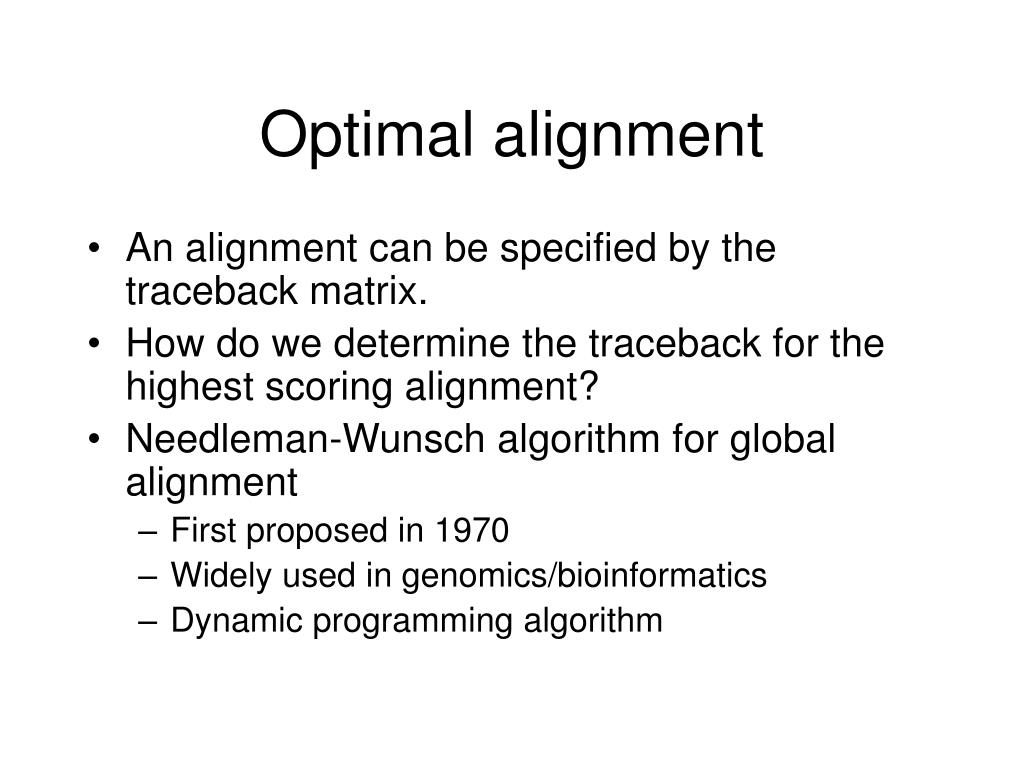 Optimal alignment

• An alignment can be specified by the traceback matrix.
• How do we determine the traceback for the highest scoring alignment?
• Needleman-Wunsch algorithm for global alignment
– First proposed in 1970
– Widely used in genomics/bioinformatics
– Dynamic programming algorithm